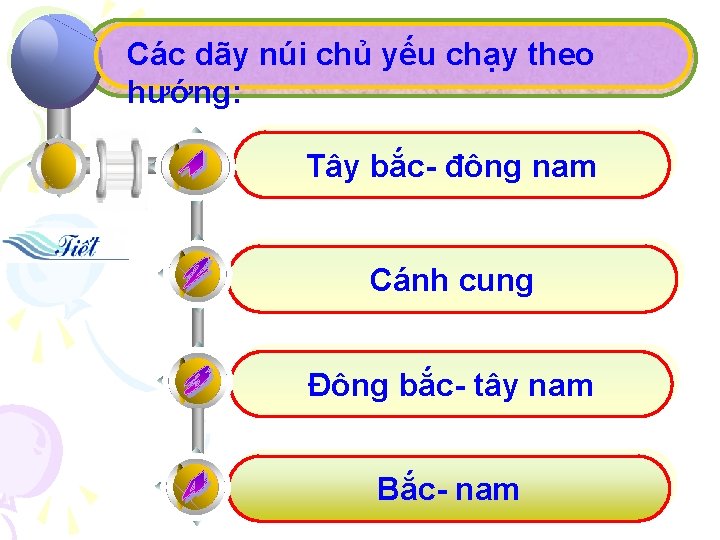 Các dãy núi chủ yếu chạy theo hướng:

Tiết

Tây bắc- đông nam

Cánh cung

Đông bắc- tây nam

Bắc- nam